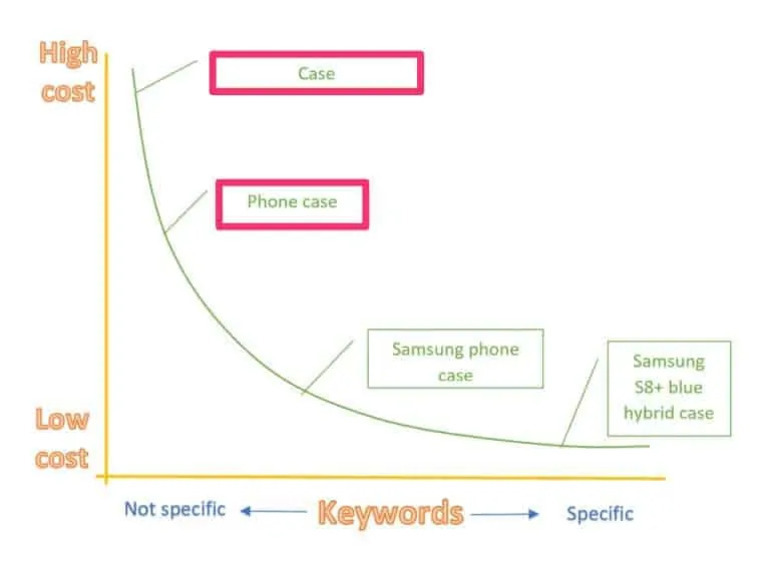 High cost

Case

Phone case

Samsung phone case

Samsung S8+ blue hybrid case

Low cost

Not specific

Keywords

Specific